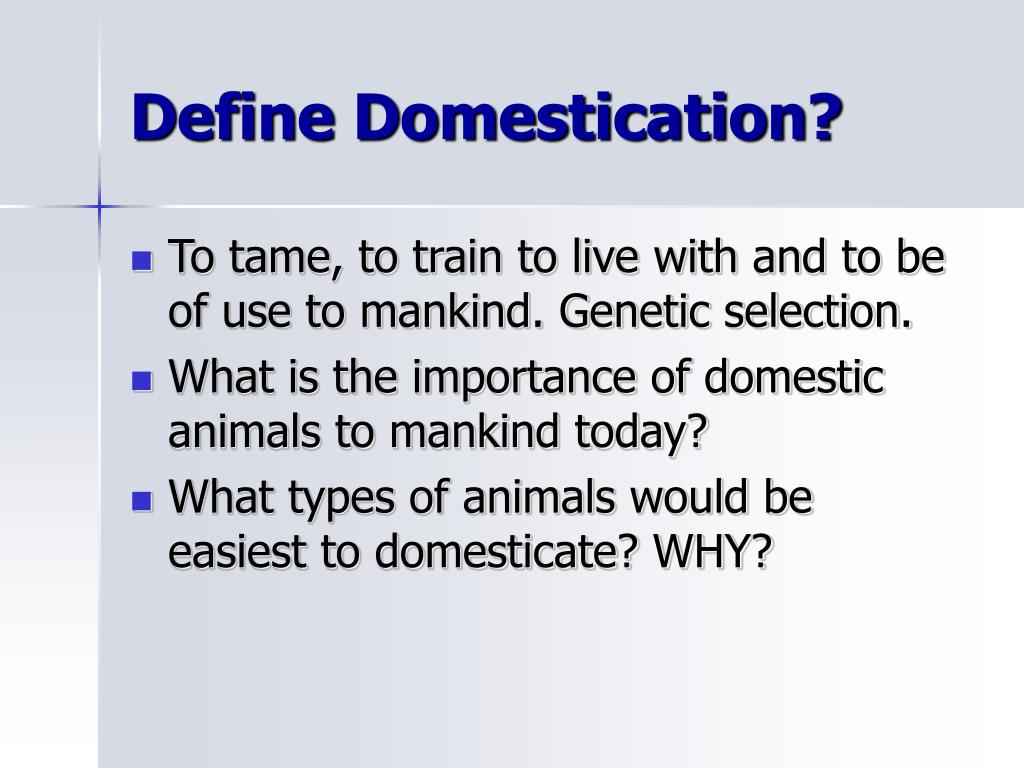 Define Domestication?

- To tame, to train to live with and to be of use to mankind. Genetic selection.
- What is the importance of domestic animals to mankind today?
- What types of animals would be easiest to domesticate? WHY?